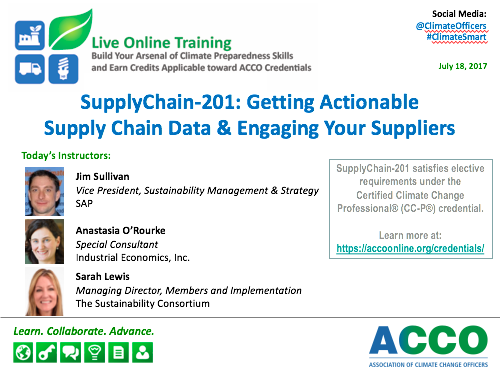 Live Online Training
Build Your Arsenal of Climate Preparedness Skills and Earn Credits Applicable toward ACCO Credentials

Social Media:
@ClimateOfficers
#ClimateSmart

July 18, 2017

SupplyChain-201: Getting Actionable Supply Chain Data & Engaging Your Suppliers

Today's Instructors:

Jim Sullivan
Vice President, Sustainability Management & Strategy
SAP

Anastasia O'Rourke
Special Consultant
Industrial Economics, Inc.

Sarah Lewis
Managing Director, Members and Implementation
The Sustainability Consortium

SupplyChain-201 satisfies elective requirements under the Certified Climate Change Professional® (CC-P®) credential.

Learn more at:
https://accoonline.org/credentials/

Learn. Collaborate. Advance.

ACCO
ASSOCIATION OF CLIMATE CHANGE OFFICERS